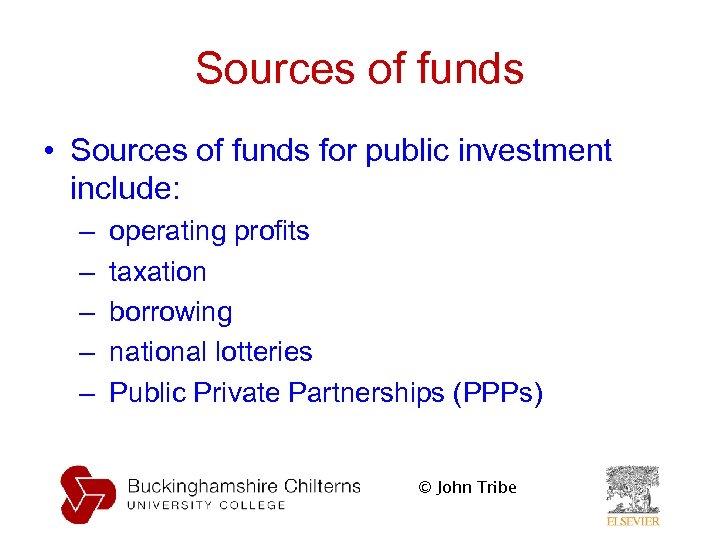 Sources of funds

• Sources of funds for public investment include:
– operating profits
– taxation
– borrowing
– national lotteries
– Public Private Partnerships (PPPs)

Buckinghamshire Chilterns
UNIVERSITY COLLEGE

© John Tribe

ELSEVIER